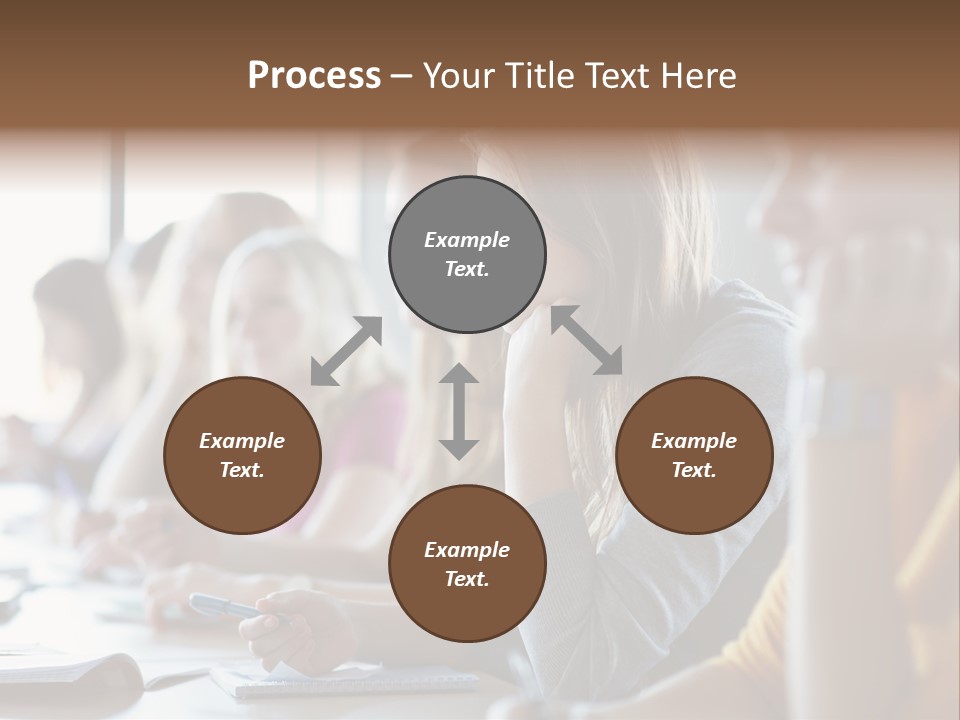 Process – Your Title Text Here

Example Text.

Example Text.

Example Text.

Example Text.